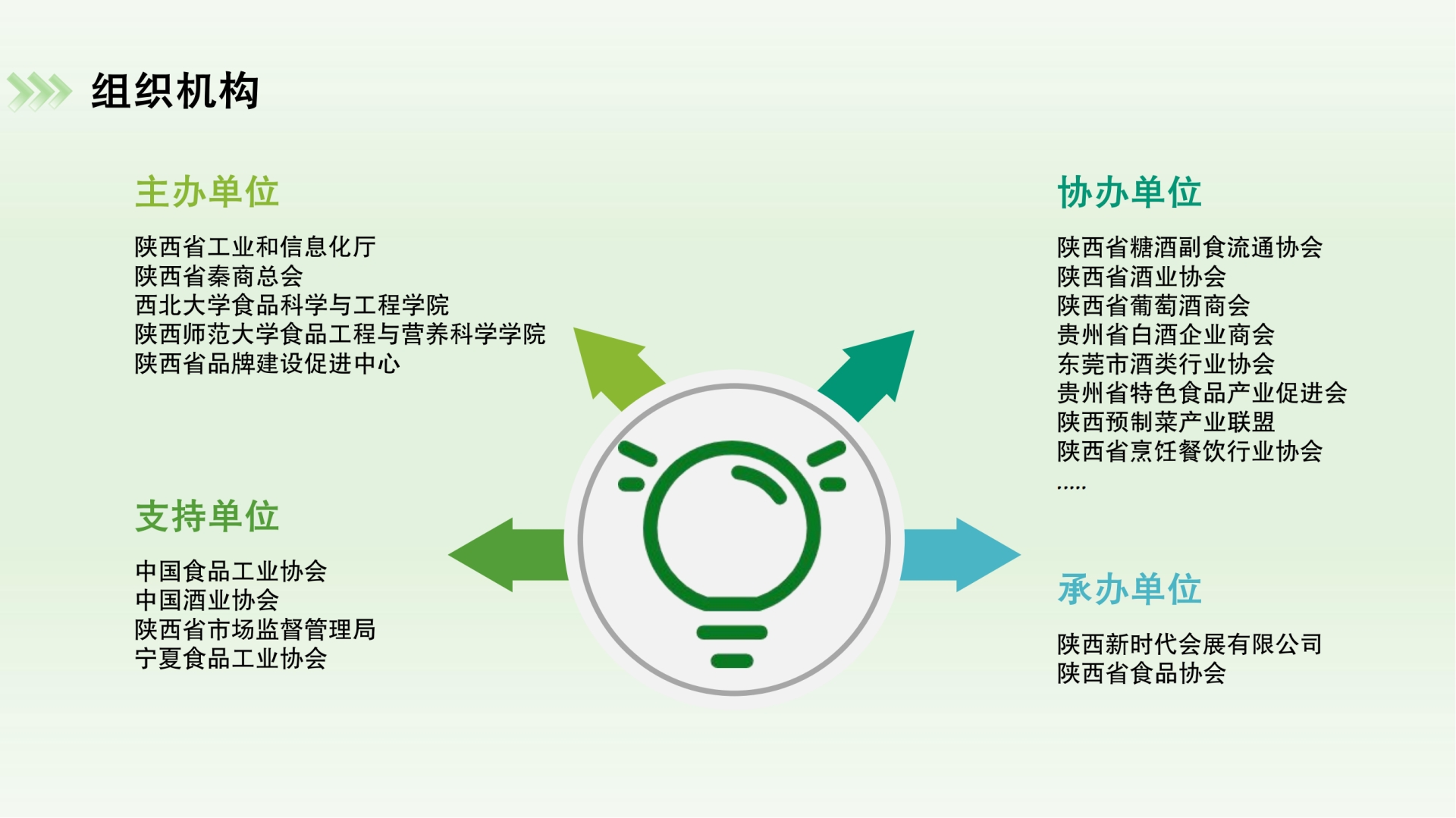 组织机构

主办单位

陕西省工业和信息化厅
陕西省秦商总会
西北大学食品科学与工程学院
陕西师范大学食品工程与营养科学学院
陕西省品牌建设促进中心

支持单位

中国食品工业协会
中国酒业协会
陕西省市场监督管理局
宁夏食品工业协会

协办单位

陕西省糖酒副食流通协会
陕西省酒业协会
陕西省葡萄酒商会
贵州省白酒企业商会
东莞市酒类行业协会
贵州省特色食品产业促进会
陕西预制菜产业联盟
陕西省烹饪餐饮行业协会
.....

承办单位

陕西新时代会展有限公司
陕西省食品协会